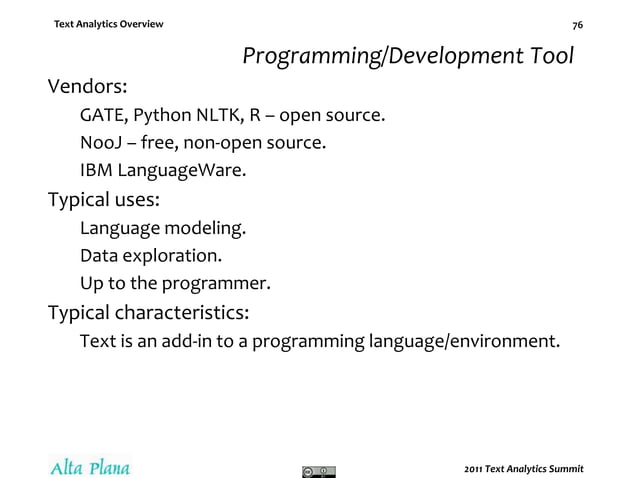 Text Analytics Overview

76

Programming/Development Tool

Vendors:

GATE, Python NLTK, R – open source.

NooJ – free, non-open source.

IBM LanguageWare.

Typical uses:

Language modeling.

Data exploration.

Up to the programmer.

Typical characteristics:

Text is an add-in to a programming language/environment.

Alta Plana

2011 Text Analytics Summit